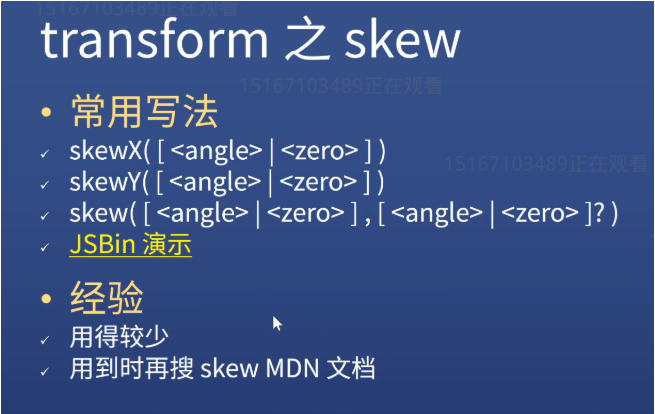 15167103489正在观看

transform 之 skew

15167103489正在观看

• 常用写法

✓ skewX( [ <angle> | <zero> ] )

15167103489正在观看

✓ skewY( [ <angle> | <zero> ] )

✓ skew( [ <angle> | <zero> ] , [ <angle> | <zero> ]? )

✓ JSBin 演示

• 经验

✓ 用得较少

✓ 用到时再搜 skew MDN 文档